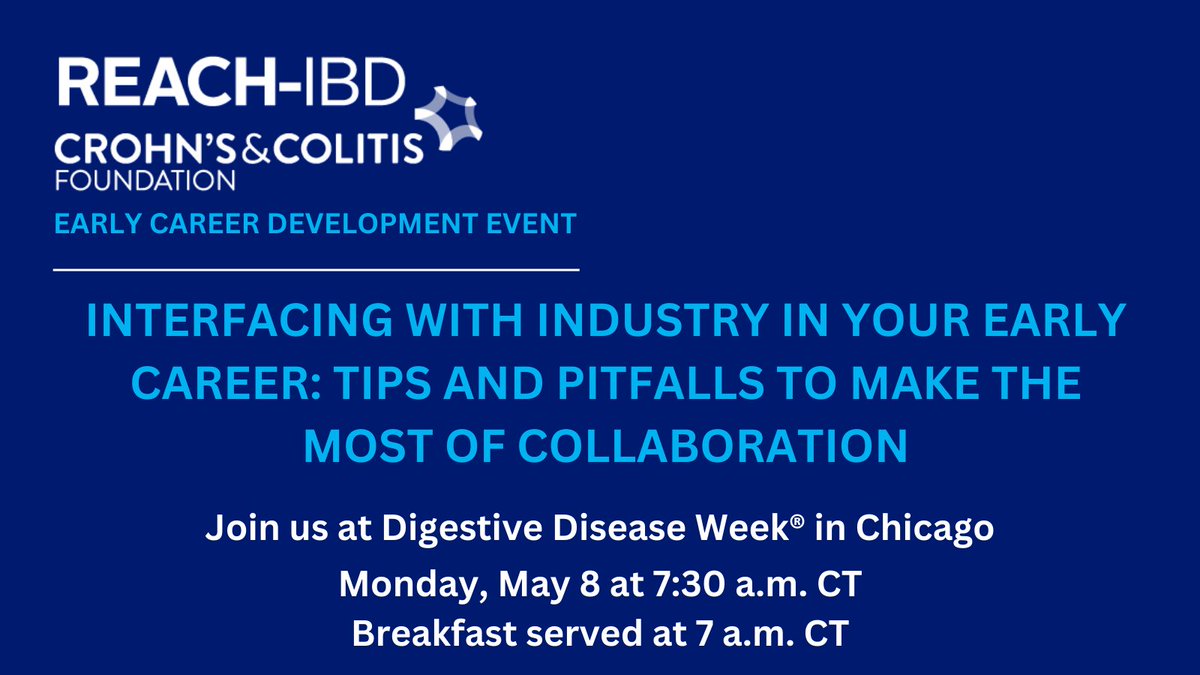 REACH-IBD

CROHN'S&COLITIS FOUNDATION

EARLY CAREER DEVELOPMENT EVENT

INTERFACING WITH INDUSTRY IN YOUR EARLY CAREER: TIPS AND PITFALLS TO MAKE THE MOST OF COLLABORATION

Join us at Digestive Disease Week® in Chicago

Monday, May 8 at 7:30 a.m. CT

Breakfast served at 7 a.m. CT